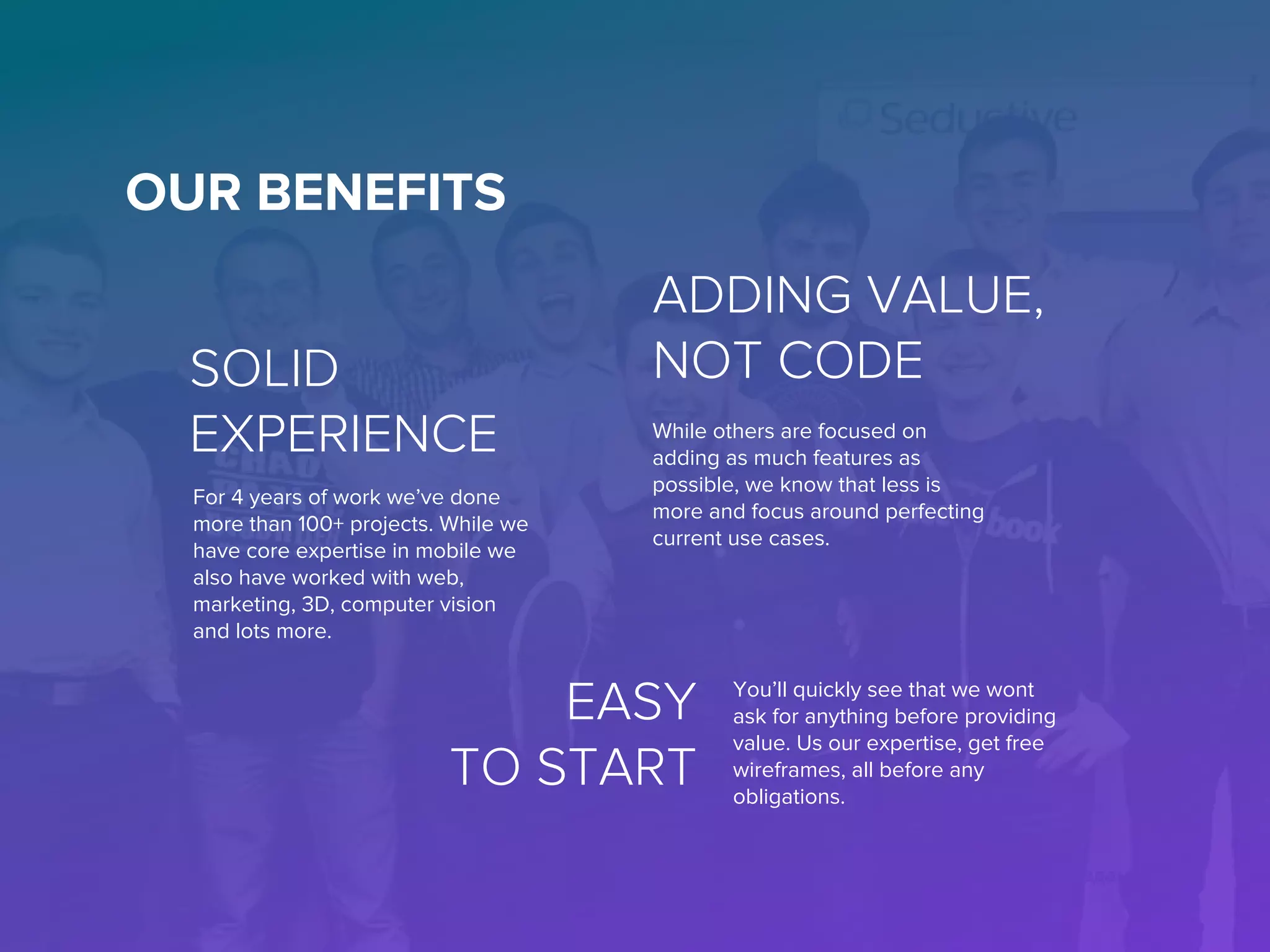 Seductive

OUR BENEFITS

SOLID EXPERIENCE

For 4 years of work we've done more than 100+ projects. While we have core expertise in mobile we also have worked with web, marketing, 3D, computer vision and lots more.

ADDING VALUE, NOT CODE

While others are focused on adding as much features as possible, we know that less is more and focus around perfecting current use cases.

EASY TO START

You'll quickly see that we wont ask for anything before providing value. Us our expertise, get free wireframes, all before any obligations.